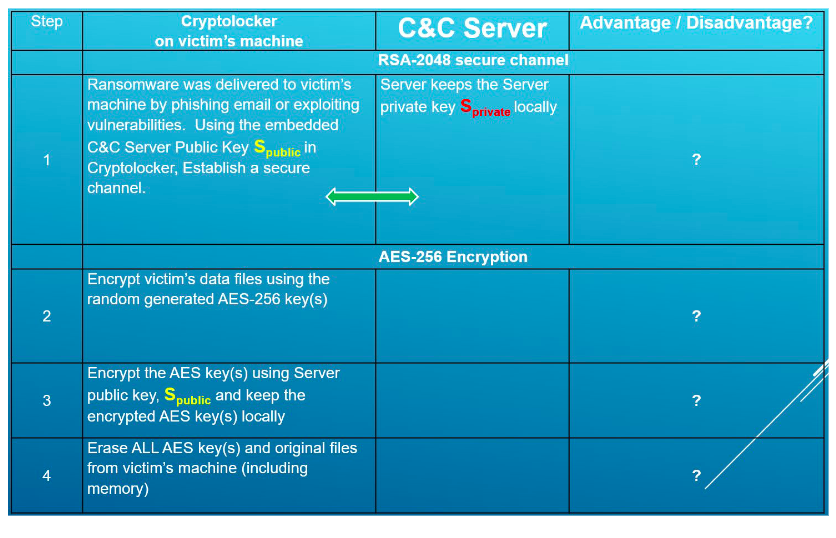 | Step | Cryptolocker on victim's machine | C&C Server | Advantage / Disadvantage? |
|---|---|---|---|
| | RSA-2048 secure channel | | |
| 1 | Ransomware was delivered to victim's machine by phishing email or exploiting vulnerabilities. Using the embedded C&C Server Public Key $S_{public}$ in Cryptolocker, Establish a secure channel. | Server keeps the Server private key $S_{private}$ locally | ? |
| | AES-256 Encryption | | |
| 2 | Encrypt victim's data files using the random generated AES-256 key(s) | | ? |
| 3 | Encrypt the AES key(s) using Server public key, $S_{public}$ and keep the encrypted AES key(s) locally | | ? |
| 4 | Erase ALL AES key(s) and original files from victim's machine (including memory) | | ? |